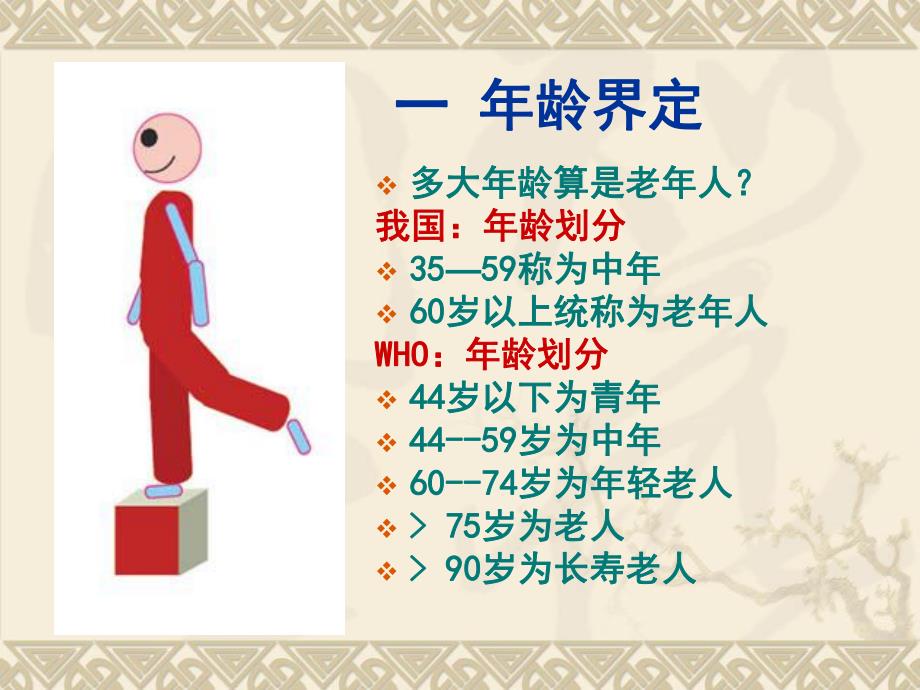 一 年龄界定

❖ 多大年龄算是老年人？

我国：年龄划分

❖ 35—59称为中年

❖ 60岁以上统称为老年人

WHO：年龄划分

❖ 44岁以下为青年

❖ 44--59岁为中年

❖ 60--74岁为年轻老人

❖ > 75岁为老人

❖ > 90岁为长寿老人